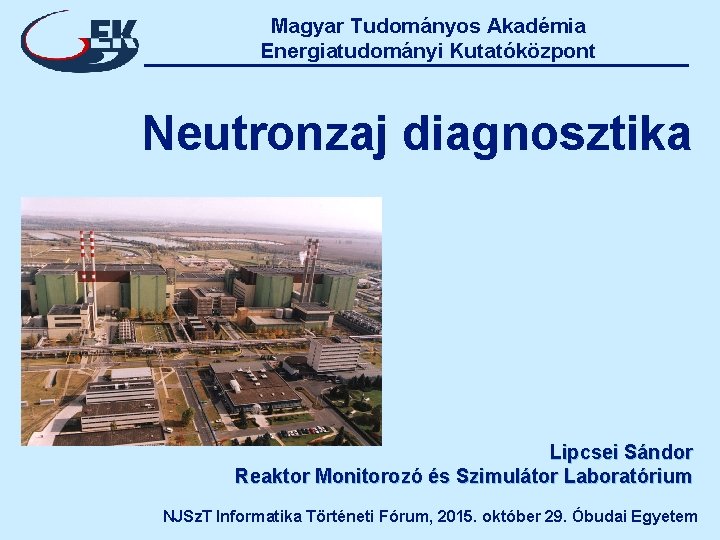 EK

Magyar Tudományos Akadémia
Energiatudományi Kutatóközpont

Neutronzaj diagnosztika

Lipcsei Sándor
Reaktor Monitorozó és Szimulátor Laboratórium

NJSzT Informatika Történeti Fórum, 2015. október 29. Óbudai Egyetem